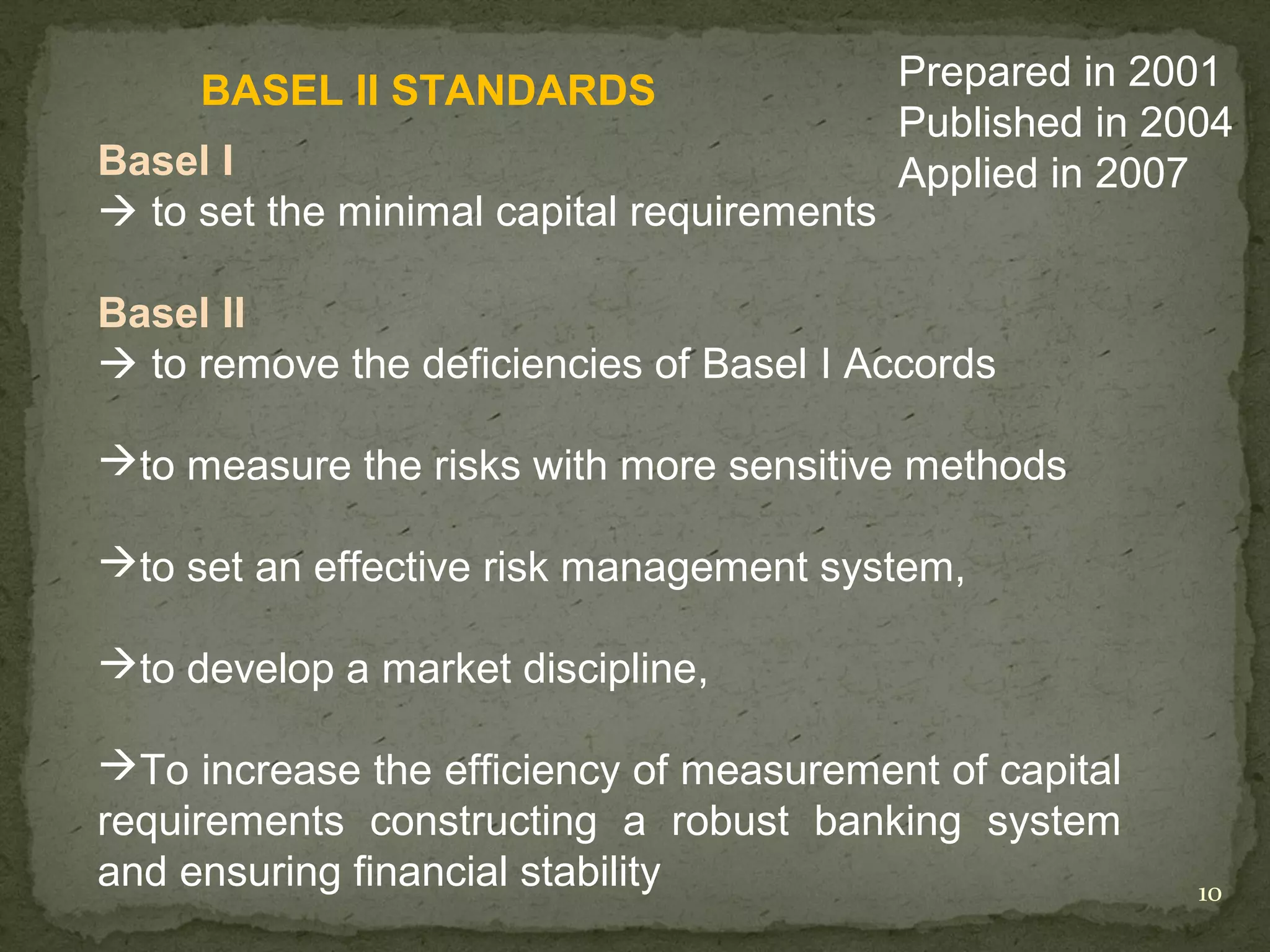 BASEL II STANDARDS

Prepared in 2001
Published in 2004
Applied in 2007

Basel I
→ to set the minimal capital requirements

Basel II
→ to remove the deficiencies of Basel I Accords

→to measure the risks with more sensitive methods

→to set an effective risk management system,

→to develop a market discipline,

→To increase the efficiency of measurement of capital requirements constructing a robust banking system and ensuring financial stability

10